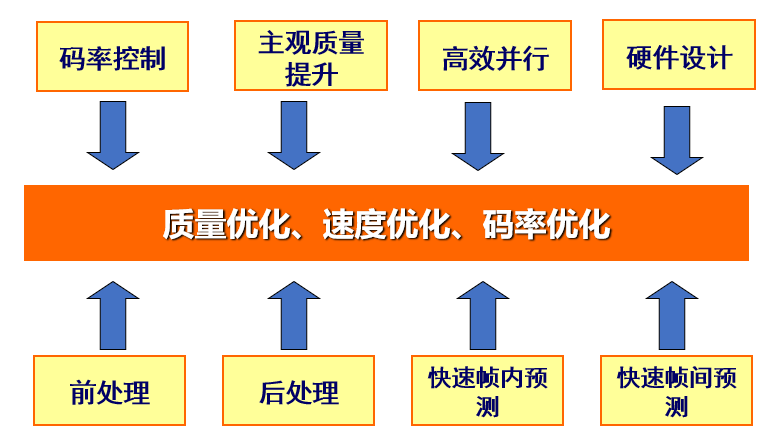 码率控制

主观质量提升

高效并行

硬件设计

质量优化、速度优化、码率优化

前处理

后处理

快速帧内预测

快速帧间预测